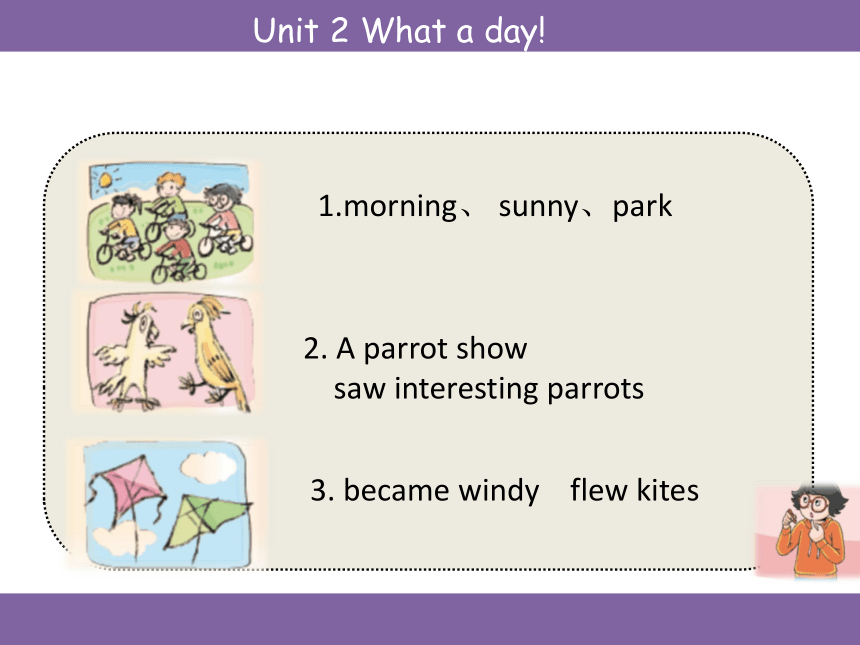 Unit 2 What a day!

1.morning、 sunny、park

2. A parrot show
saw interesting parrots

3. became windy flew kites